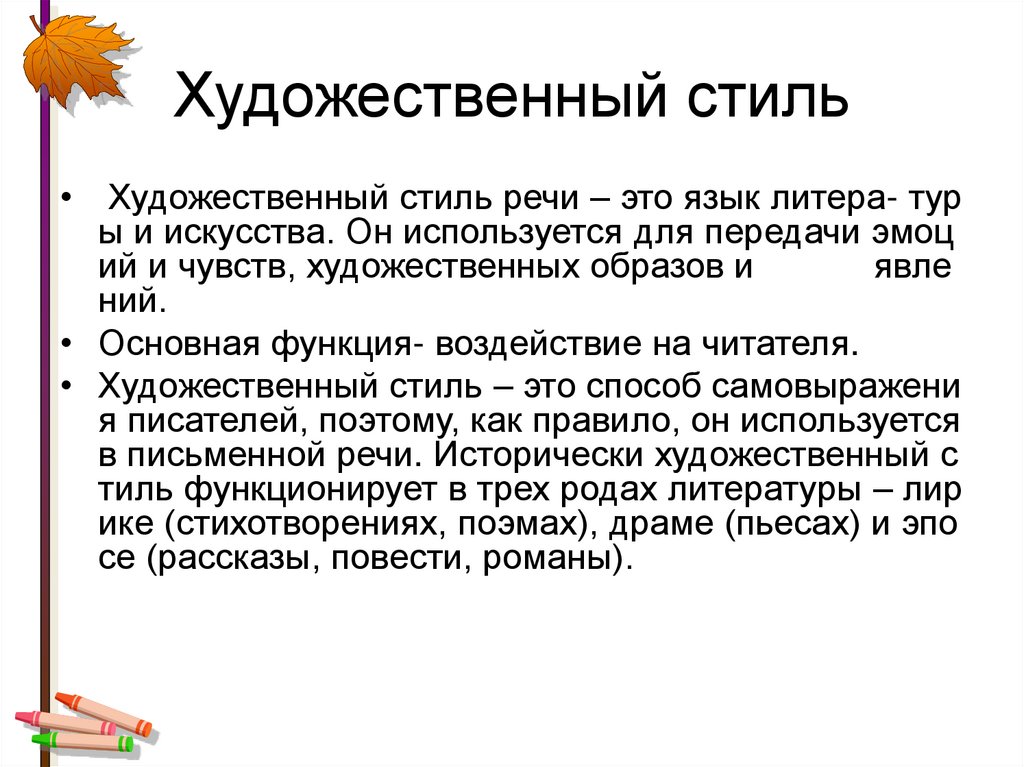 Художественный стиль

• Художественный стиль речи – это язык литера- тур ы и искусства. Он используется для передачи эмоц ий и чувств, художественных образов и явле ний.
• Основная функция- воздействие на читателя.
• Художественный стиль – это способ самовыражени я писателей, поэтому, как правило, он используется в письменной речи. Исторически художественный с тиль функционирует в трех родах литературы – лир ике (стихотворениях, поэмах), драме (пьесах) и эпо се (рассказы, повести, романы).